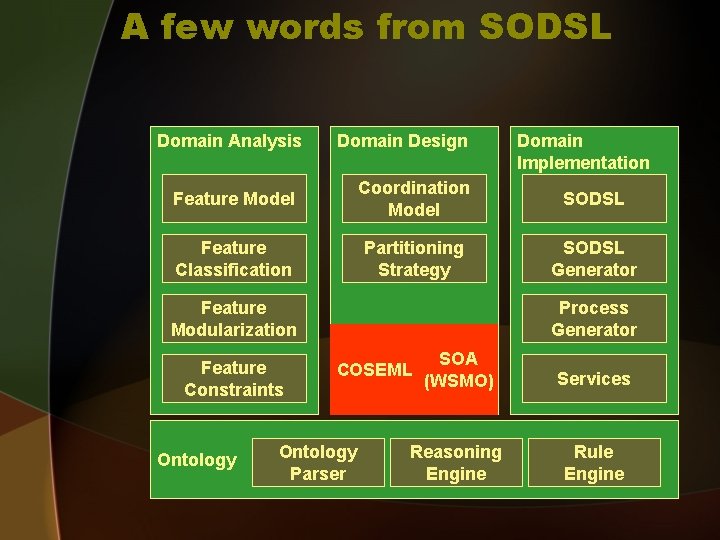 A few words from SODSL

Domain Analysis

Feature Model

Feature Classification

Feature Modularization

Feature Constraints

Domain Design

Coordination Model

Partitioning Strategy

COSEML

SOA (WSMO)

Domain Implementation

SODSL

SODSL Generator

Process Generator

Services

Ontology

Ontology Parser

Reasoning Engine

Rule Engine